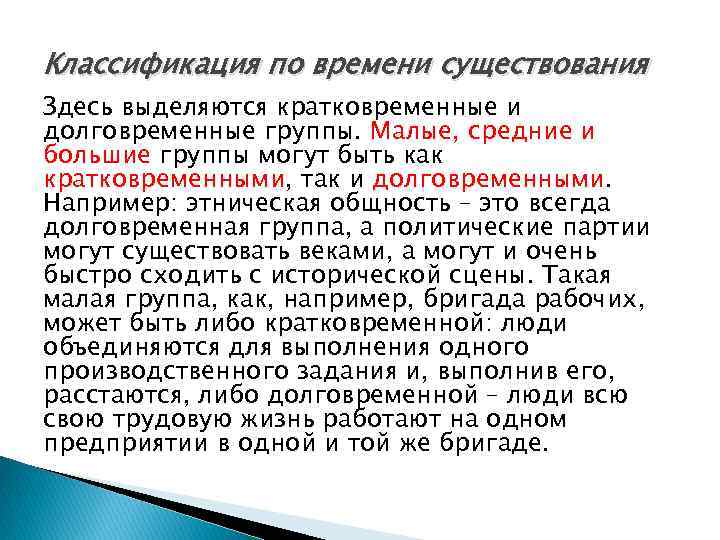 Классификация по времени существования

Здесь выделяются кратковременные и долговременные группы. Малые, средние и большие группы могут быть как кратковременными, так и долговременными. Например: этническая общность – это всегда долговременная группа, а политические партии могут существовать веками, а могут и очень быстро сходить с исторической сцены. Такая малая группа, как, например, бригада рабочих, может быть либо кратковременной: люди объединяются для выполнения одного производственного задания и, выполнив его, расстаются, либо долговременной – люди всю свою трудовую жизнь работают на одном предприятии в одной и той же бригаде.